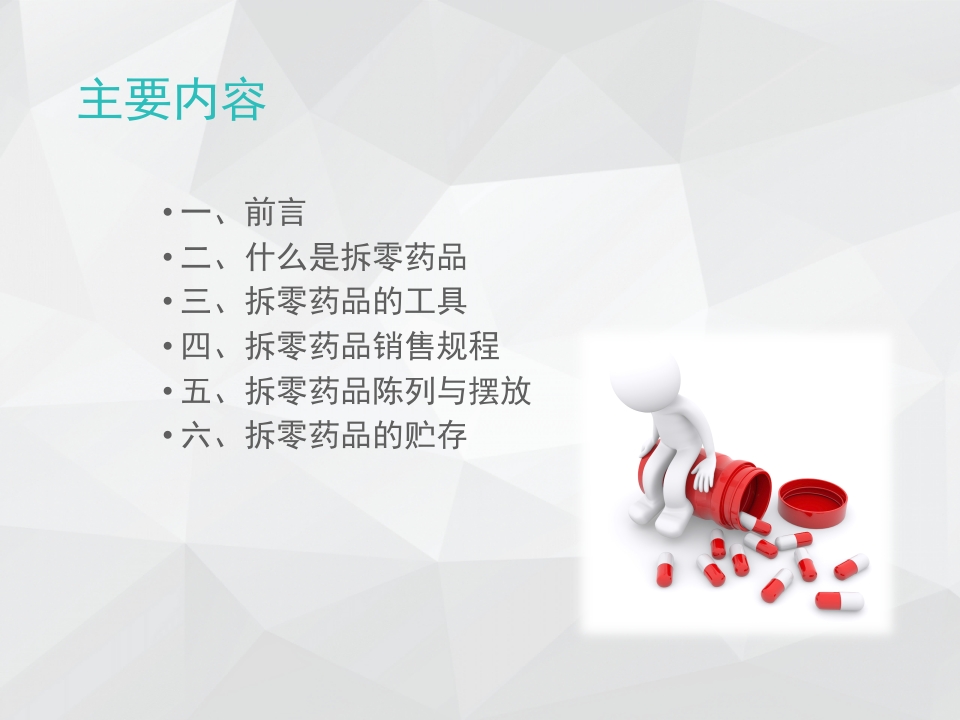 主要内容

• 一、前言
• 二、什么是拆零药品
• 三、拆零药品的工具
• 四、拆零药品销售规程
• 五、拆零药品陈列与摆放
• 六、拆零药品的贮存